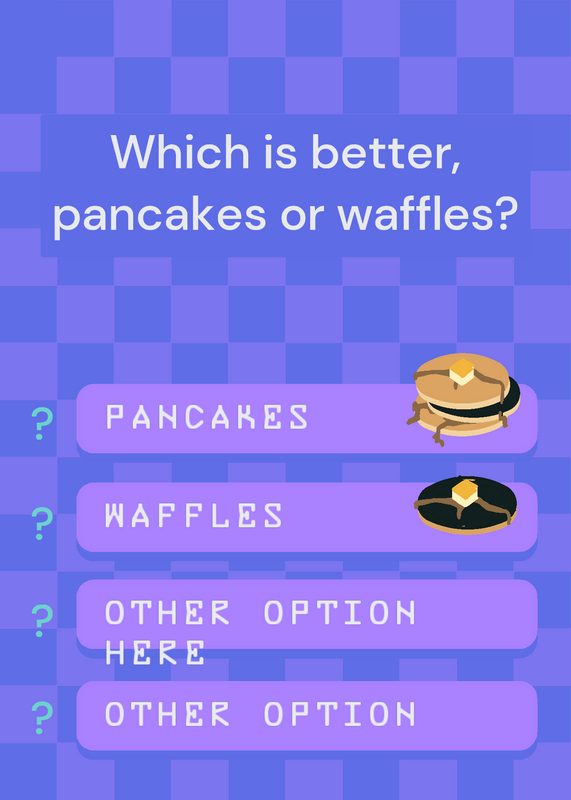 Which is better, pancakes or waffles?

? PANCAKES

? WAFFLES

? OTHER OPTION HERE

? OTHER OPTION